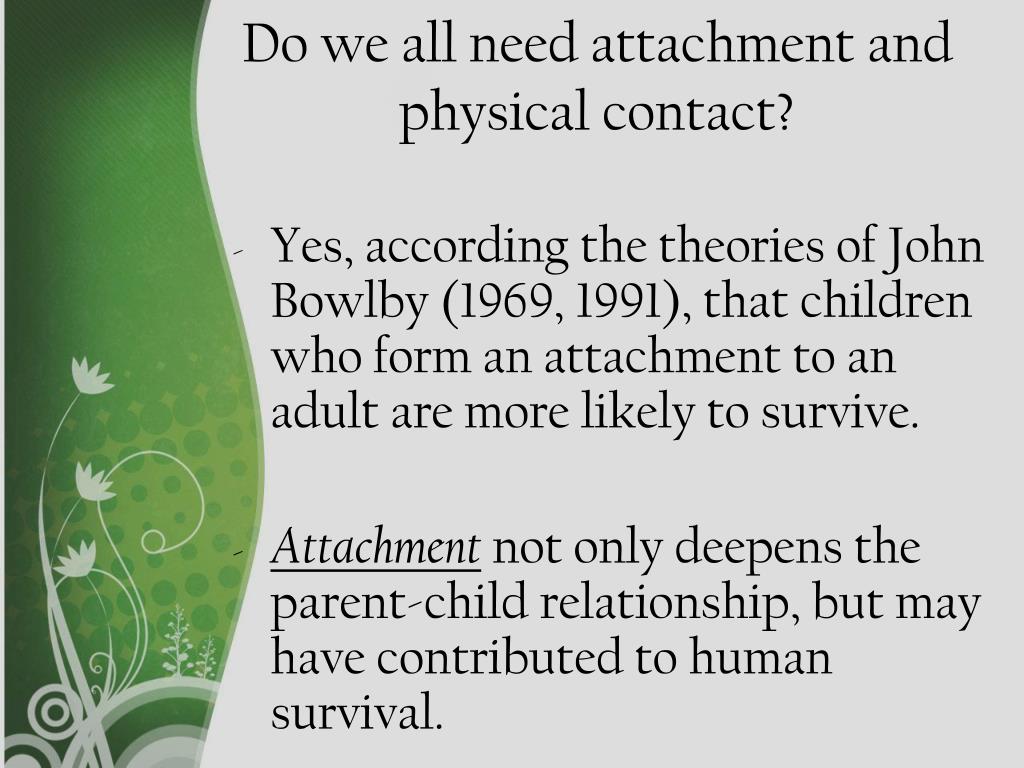 Do we all need attachment and physical contact?

- Yes, according the theories of John Bowlby (1969, 1991), that children who form an attachment to an adult are more likely to survive.

- Attachment not only deepens the parent-child relationship, but may have contributed to human survival.